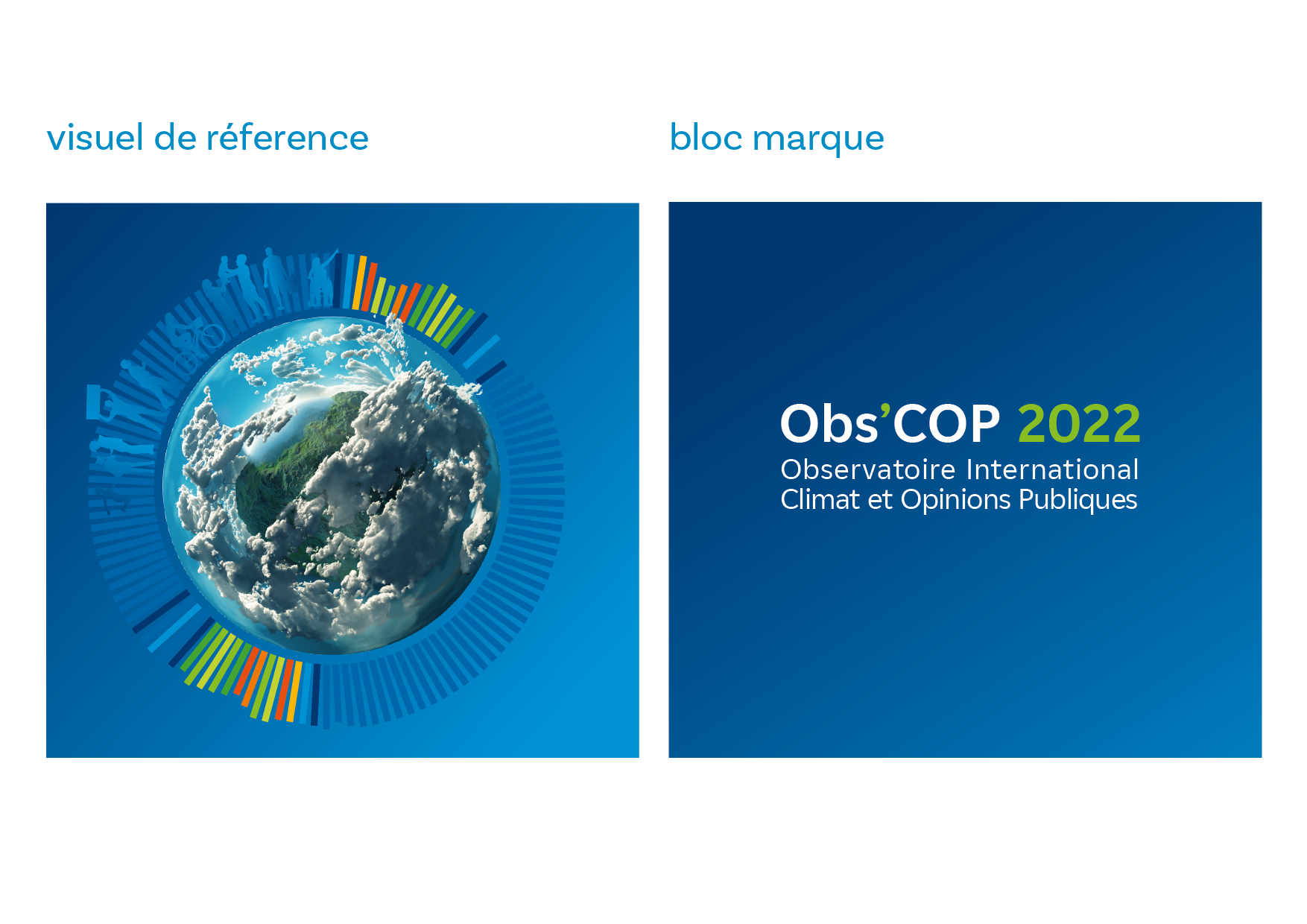 visuel de réference

bloc marque

Obs'COP 2022
Observatoire International
Climat et Opinions Publiques